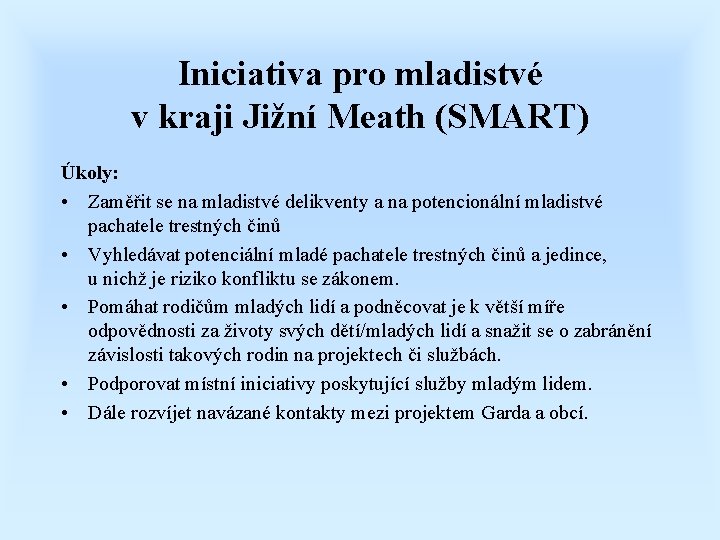 Iniciativa pro mladistvé v kraji Jižní Meath (SMART)

Úkoly:

• Zaměřit se na mladistvé delikventy a na potencionální mladistvé pachatele trestných činů
• Vyhledávat potenciální mladé pachatele trestných činů a jedince, u nichž je riziko konfliktu se zákonem.
• Pomáhat rodičům mladých lidí a podněcovat je k větší míře odpovědnosti za životy svých dětí/mladých lidí a snažit se o zabránění závislosti takových rodin na projektech či službách.
• Podporovat místní iniciativy poskytující služby mladým lidem.
• Dále rozvíjet navázané kontakty mezi projektem Garda a obcí.